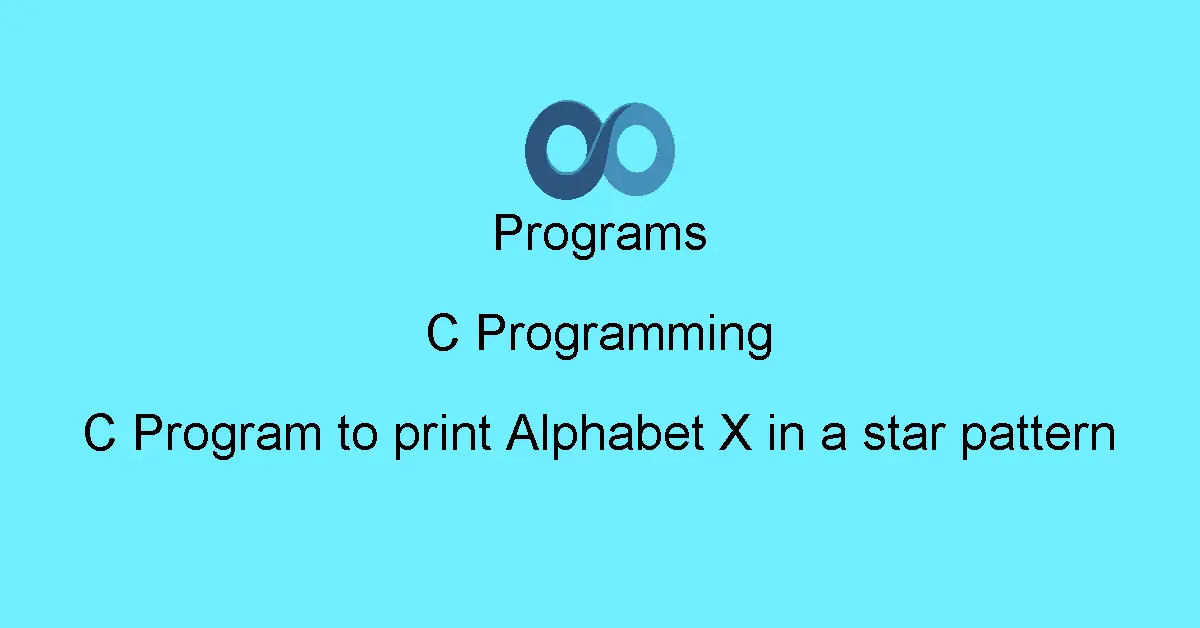 Programs

C Programming

C Program to print Alphabet X in a star pattern